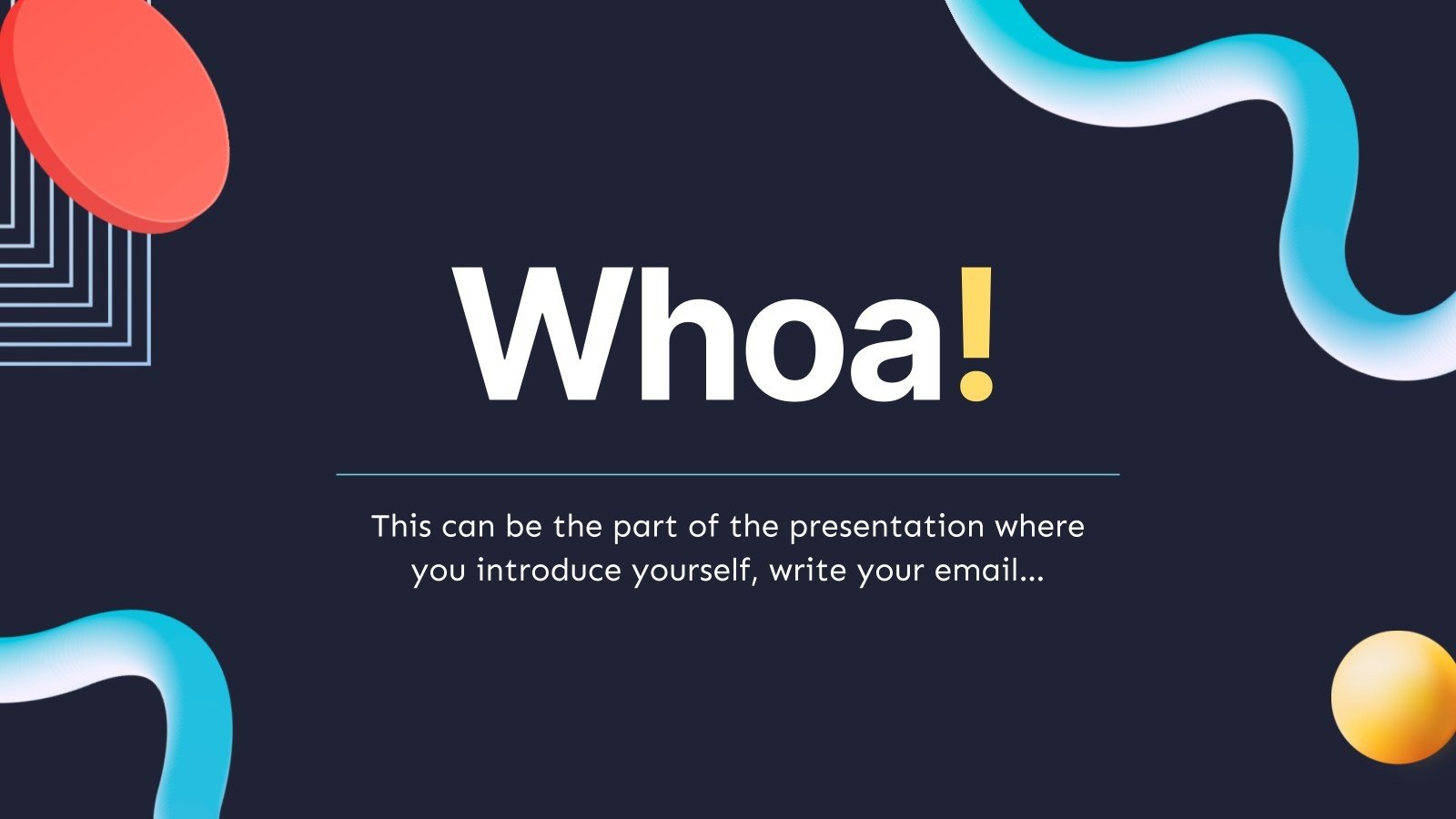 Whoa!

This can be the part of the presentation where you introduce yourself, write your email...